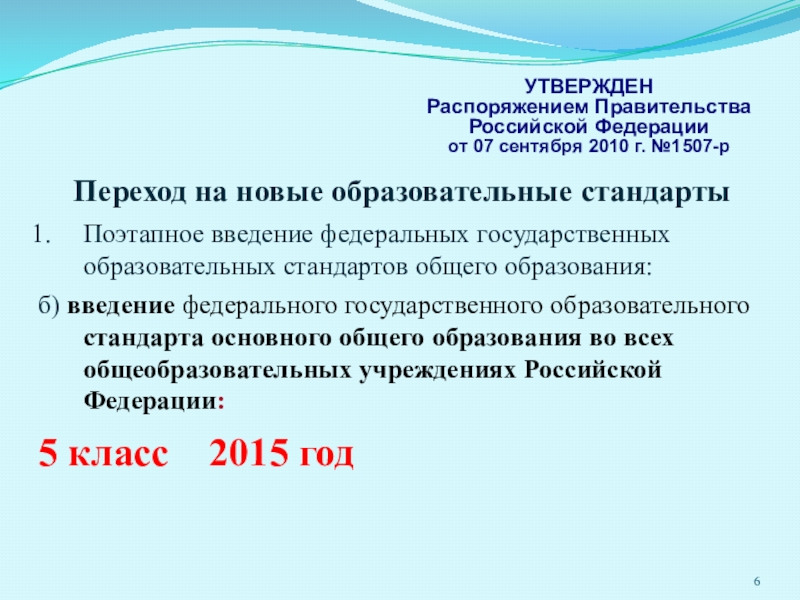 УТВЕРЖДЕН
Распоряжением Правительства
Российской Федерации
от 07 сентября 2010 г. №1507-р

Переход на новые образовательные стандарты

1. Поэтапное введение федеральных государственных образовательных стандартов общего образования:

б) введение федерального государственного образовательного стандарта основного общего образования во всех общеобразовательных учреждениях Российской Федерации:

5 класс 2015 год

6